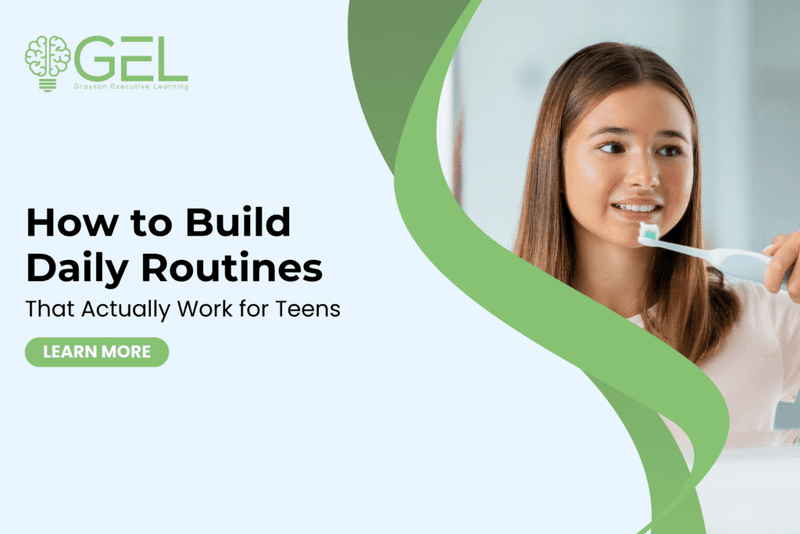 GEL
Grayson Executive Learning

How to Build Daily Routines
That Actually Work for Teens

LEARN MORE